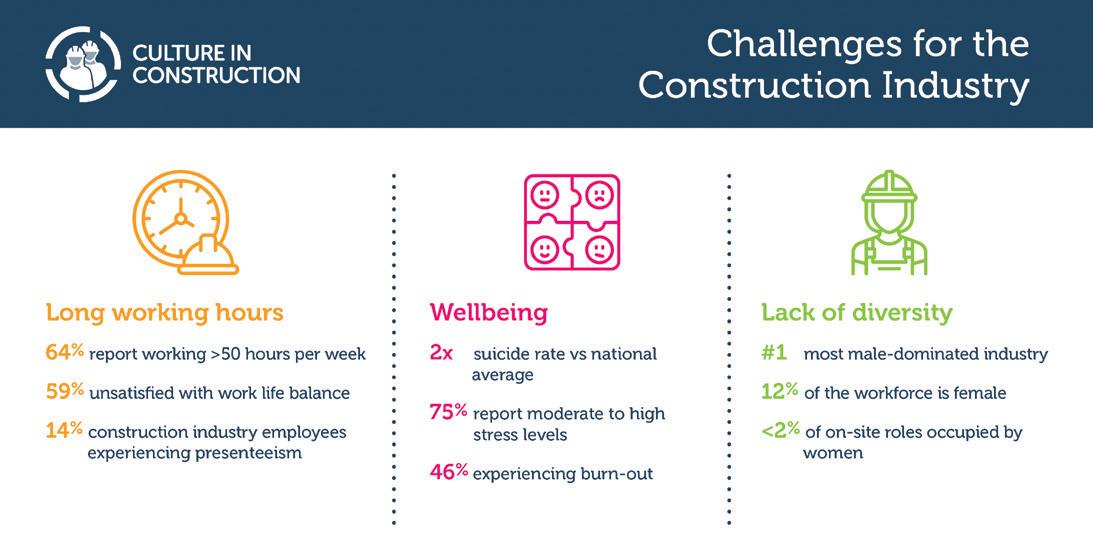 CULTURE IN CONSTRUCTION

Challenges for the Construction Industry

Long working hours

64% report working >50 hours per week

59% unsatisfied with work life balance

14% construction industry employees experiencing presenteeism

Wellbeing

2x suicide rate vs national average

75% report moderate to high stress levels

46% experiencing burn-out

Lack of diversity

#1 most male-dominated industry

12% of the workforce is female

<2% of on-site roles occupied by women